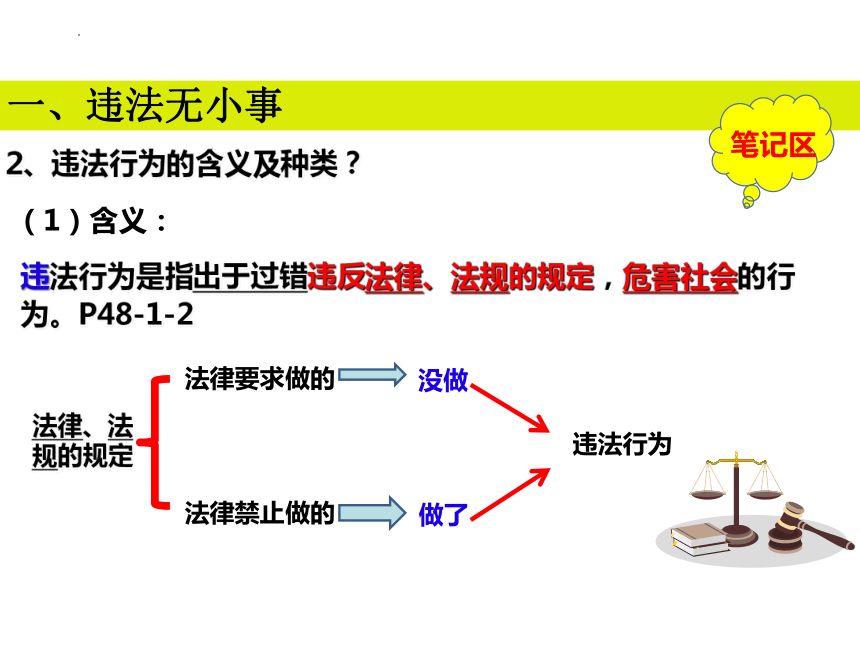 一、违法无小事

笔记区

2、违法行为的含义及种类？

（1）含义：

违法行为是指出于过错违反法律、法规的规定，危害社会的行为。P48-1-2

法律、法规的规定

法律要求做的 没做

法律禁止做的 做了

违法行为